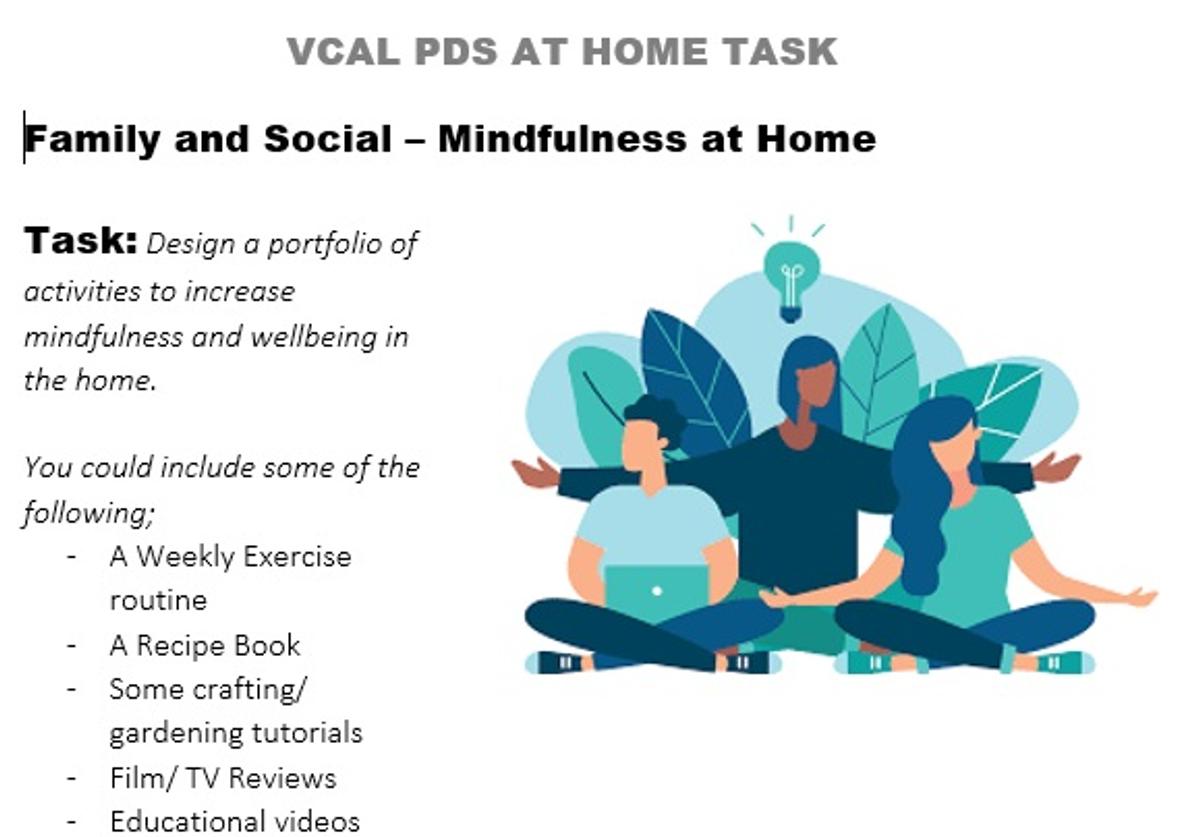 VCAL PDS AT HOME TASK

Family and Social – Mindfulness at Home

Task: Design a portfolio of activities to increase mindfulness and wellbeing in the home.

You could include some of the following;

- A Weekly Exercise routine
- A Recipe Book
- Some crafting/ gardening tutorials
- Film/ TV Reviews
- Educational videos